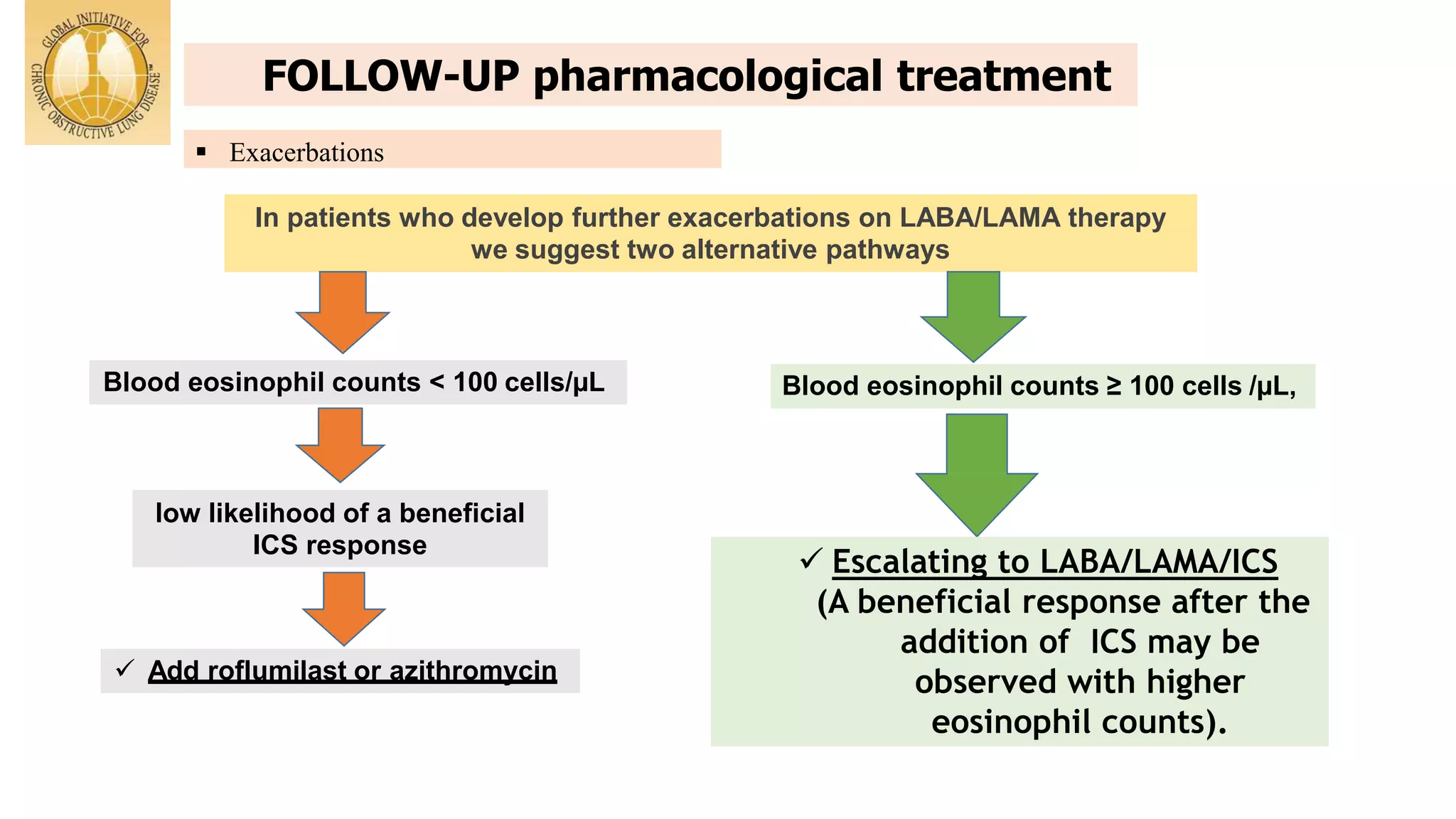 GLOBAL INITIATIVE FOR CHRONIC OBSTRUCTIVE LUNG DISEASE™

FOLLOW-UP pharmacological treatment

▪ Exacerbations

In patients who develop further exacerbations on LABA/LAMA therapy we suggest two alternative pathways

Blood eosinophil counts < 100 cells/μL

low likelihood of a beneficial ICS response

✓ Add roflumilast or azithromycin

Blood eosinophil counts ≥ 100 cells /μL,

✓ Escalating to LABA/LAMA/ICS (A beneficial response after the addition of ICS may be observed with higher eosinophil counts).